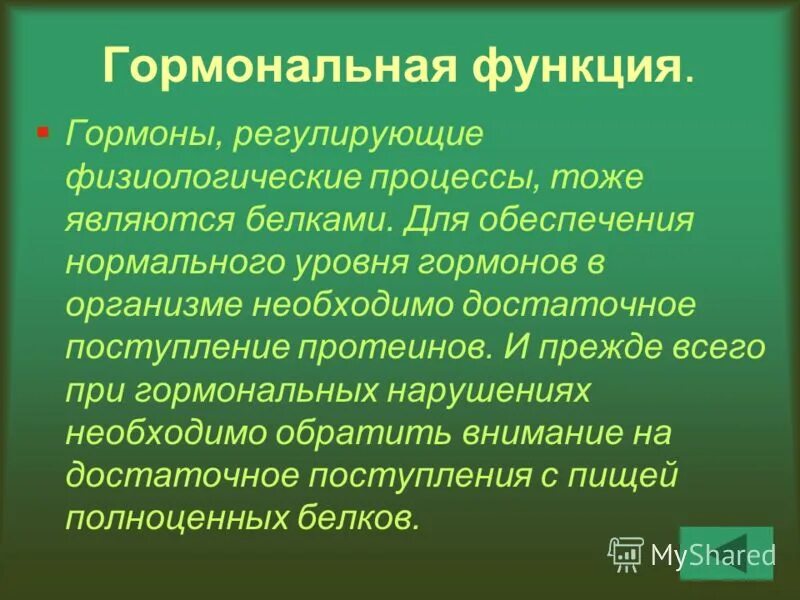 Гормональная функция.

Гормоны, регулирующие физиологические процессы, тоже являются белками. Для обеспечения нормального уровня гормонов в организме необходимо достаточное поступление протеинов. И прежде всего при гормональных нарушениях необходимо обратить внимание на достаточное поступления с пищей полноценных белков.

MyShared